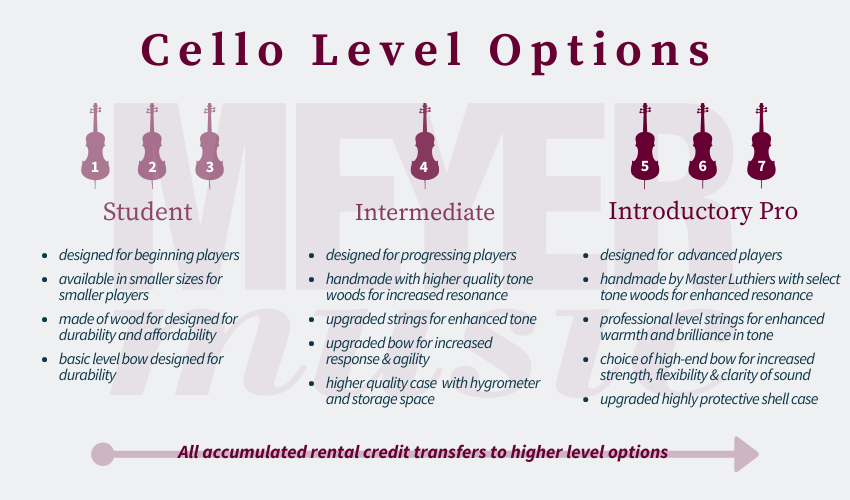 Cello Level Options

MEYER music

1 2 3

Student

- designed for beginning players
- available in smaller sizes for smaller players
- made of wood for designed for durability and affordability
- basic level bow designed for durability

4

Intermediate

- designed for progressing players
- handmade with higher quality tone woods for increased resonance
- upgraded strings for enhanced tone
- upgraded bow for increased response & agility
- higher quality case with hygrometer and storage space

5 6 7

Introductory Pro

- designed for advanced players
- handmade by Master Luthiers with select tone woods for enhanced resonance
- professional level strings for enhanced warmth and brilliance in tone
- choice of high-end bow for increased strength, flexibility & clarity of sound
- upgraded highly protective shell case

All accumulated rental credit transfers to higher level options